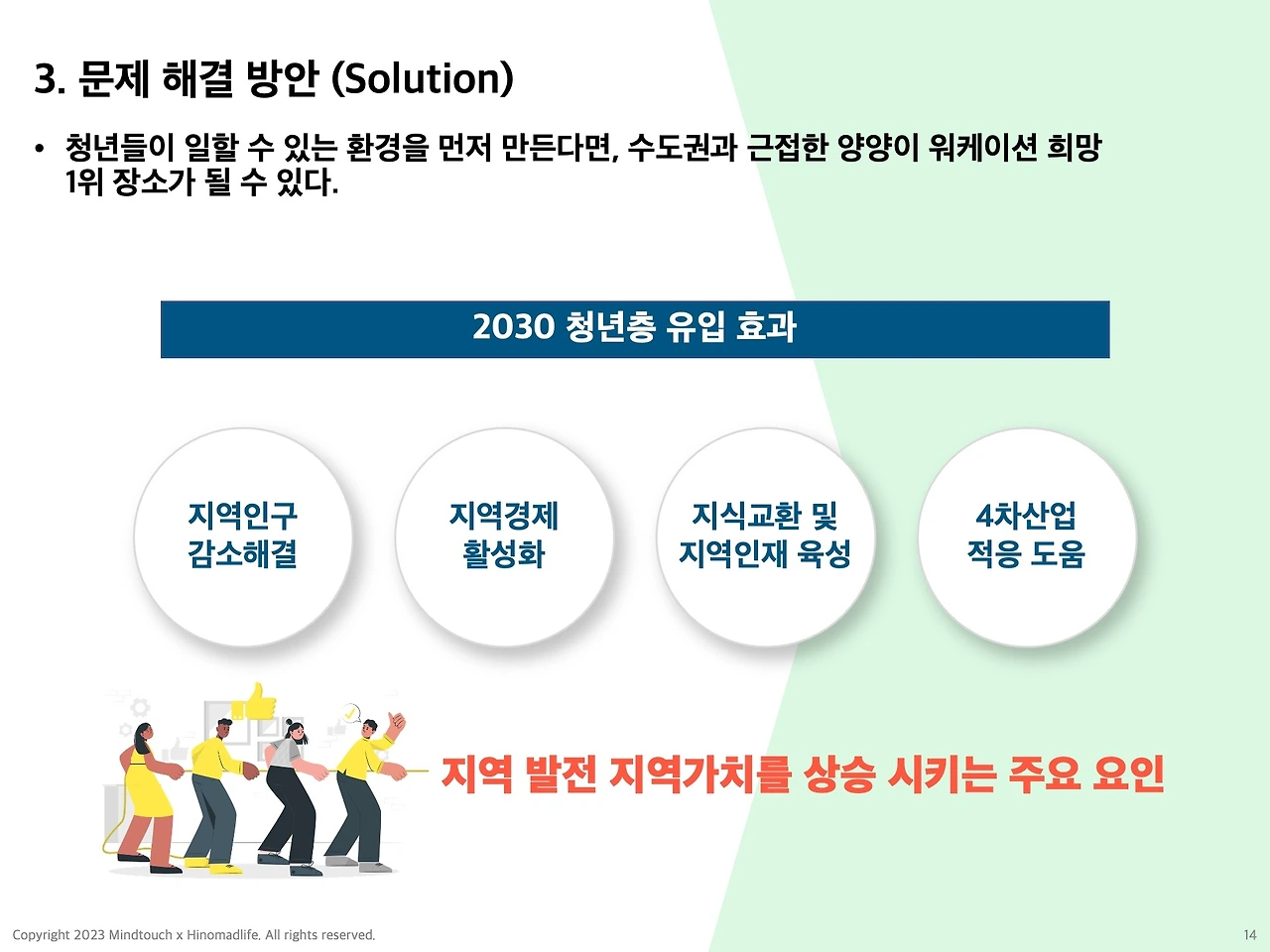 3. 문제 해결 방안 (Solution)

• 청년들이 일할 수 있는 환경을 먼저 만든다면, 수도권과 근접한 양양이 워케이션 희망 1위 장소가 될 수 있다.

2030 청년층 유입 효과

지역인구 감소해결

지역경제 활성화

지식교환 및 지역인재 육성

4차산업 적응 도움

지역 발전 지역가치를 상승 시키는 주요 요인

Copyright 2023 Mindtouch x Hinomadlife. All rights reserved.

14